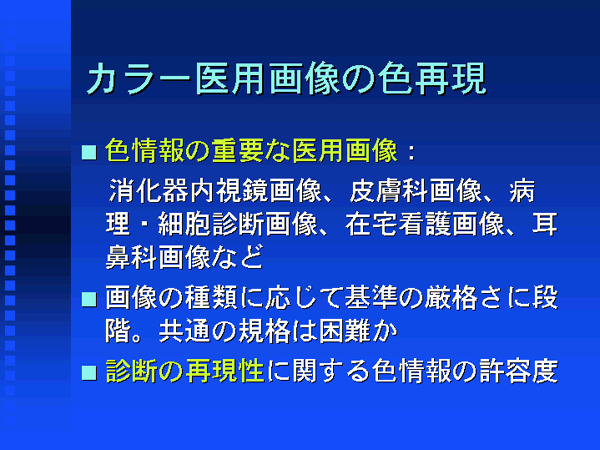 カラー医用画像の色再現

■ 色情報の重要な医用画像：
消化器内視鏡画像、皮膚科画像、病理・細胞診断画像、在宅看護画像、耳鼻科画像など

■ 画像の種類に応じて基準の厳格さに段階。共通の規格は困難か

■ 診断の再現性に関する色情報の許容度